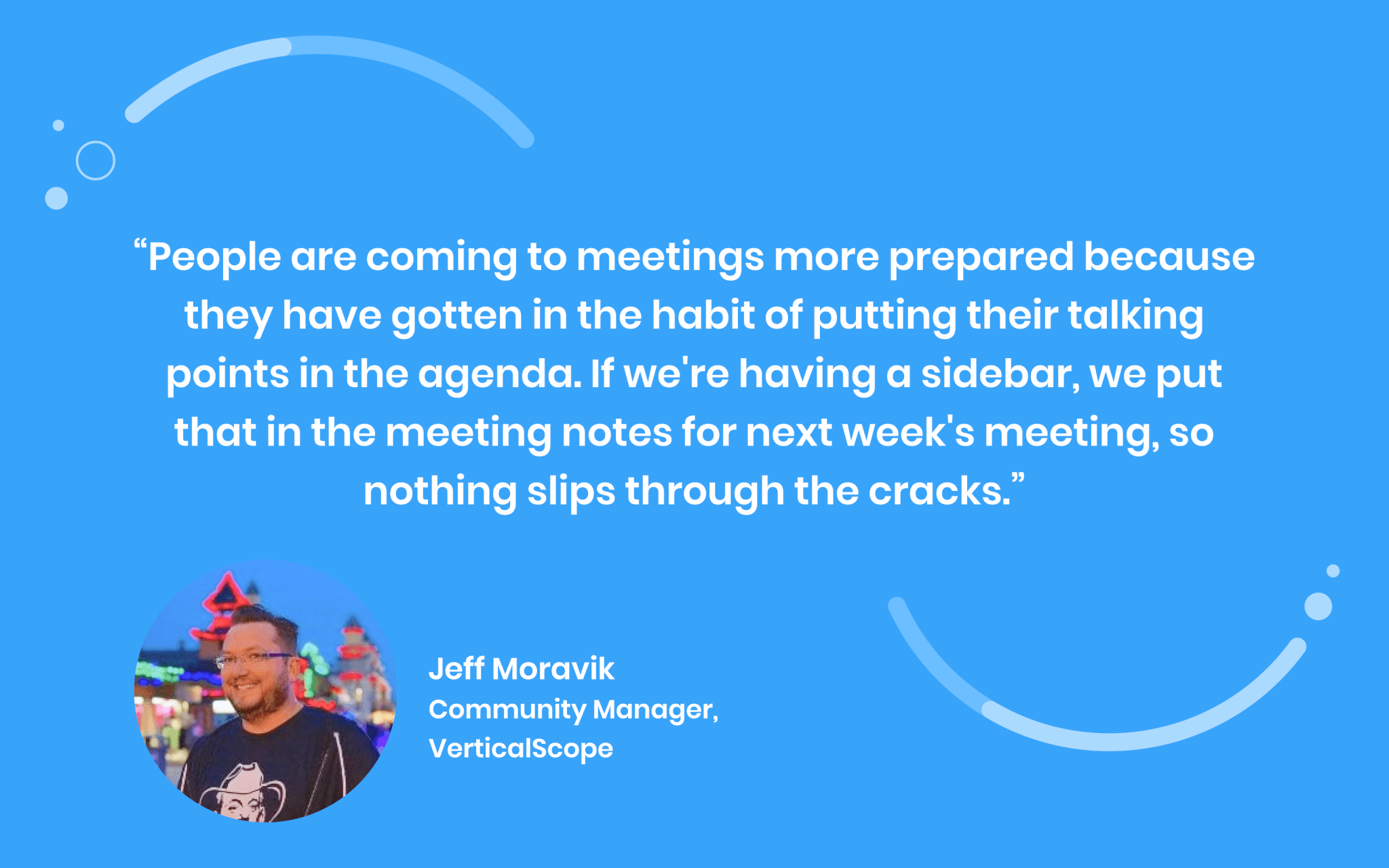 “People are coming to meetings more prepared because they have gotten in the habit of putting their talking points in the agenda. If we're having a sidebar, we put that in the meeting notes for next week's meeting, so nothing slips through the cracks.”

Jeff Moravik
Community Manager, VerticalScope